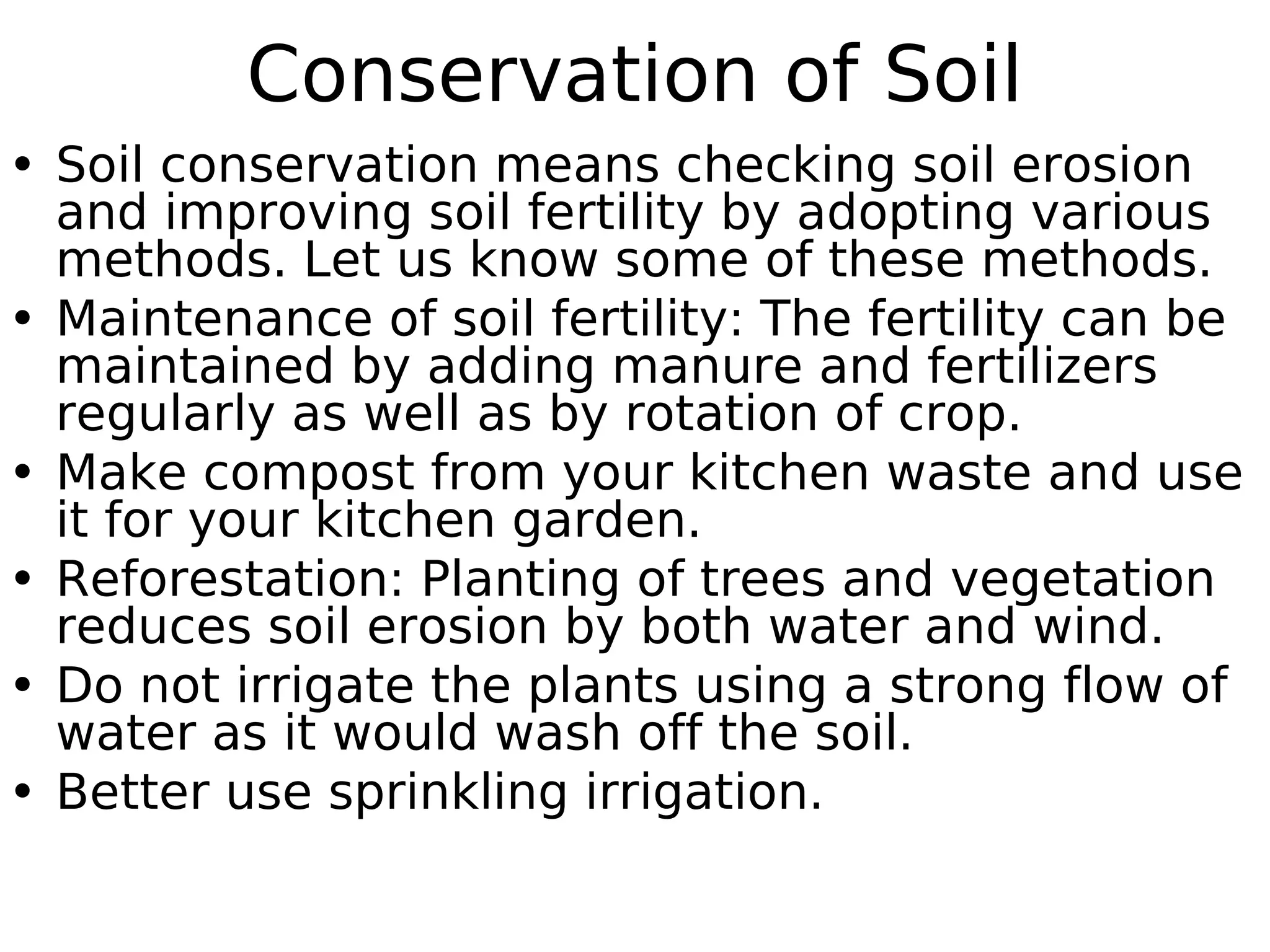 Conservation of Soil

• Soil conservation means checking soil erosion and improving soil fertility by adopting various methods. Let us know some of these methods.
• Maintenance of soil fertility: The fertility can be maintained by adding manure and fertilizers regularly as well as by rotation of crop.
• Make compost from your kitchen waste and use it for your kitchen garden.
• Reforestation: Planting of trees and vegetation reduces soil erosion by both water and wind.
• Do not irrigate the plants using a strong flow of water as it would wash off the soil.
• Better use sprinkling irrigation.